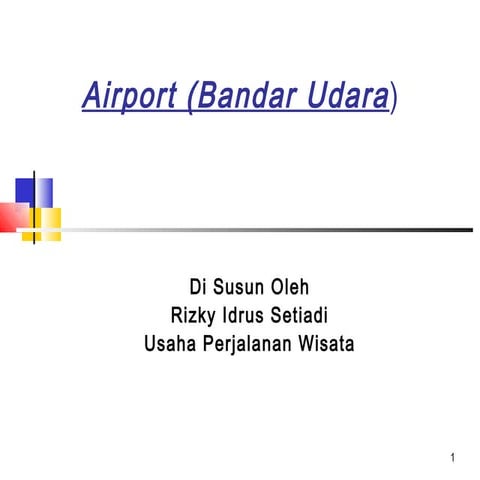 Airport (Bandar Udara)

Di Susun Oleh
Rizky Idrus Setiadi
Usaha Perjalanan Wisata

1